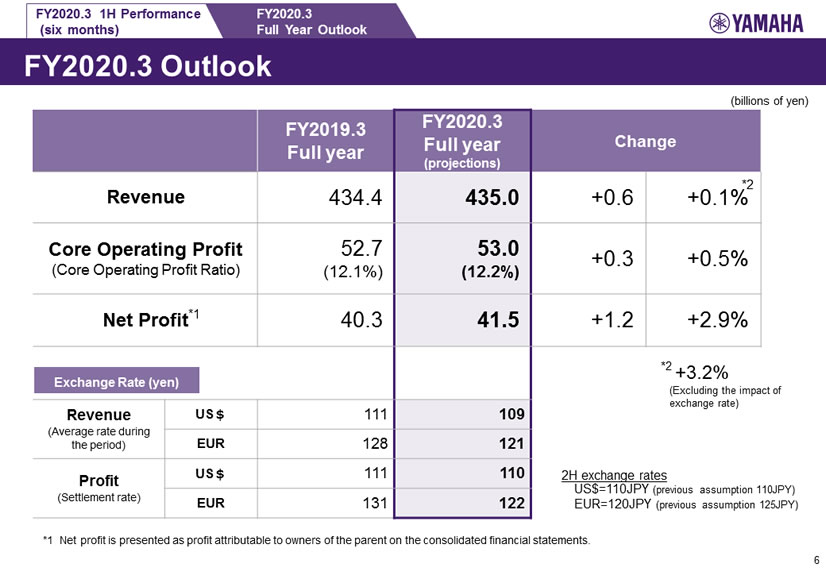 FY2020.3 1H Performance (six months)

FY2020.3 Full Year Outlook

YAMAHA

FY2020.3 Outlook

(billions of yen)

| | FY2019.3 Full year | FY2020.3 Full year (projections) | Change | |
|---|---|---|---|---|
| Revenue | 434.4 | 435.0 | +0.6 | +0.1%$^{*2}$ |
| Core Operating Profit (Core Operating Profit Ratio) | 52.7 (12.1%) | 53.0 (12.2%) | +0.3 | +0.5% |
| Net Profit$^{*1}$ | 40.3 | 41.5 | +1.2 | +2.9% |

Exchange Rate (yen)

| | | | |
|---|---|---|---|
| Revenue (Average rate during the period) | US＄ | 111 | 109 |
| | EUR | 128 | 121 |
| Profit (Settlement rate) | US＄ | 111 | 110 |
| | EUR | 131 | 122 |

$^{*2}$ +3.2% (Excluding the impact of exchange rate)

2H exchange rates
US$=110JPY (previous assumption 110JPY)
EUR=120JPY (previous assumption 125JPY)

*1 Net profit is presented as profit attributable to owners of the parent on the consolidated financial statements.

6